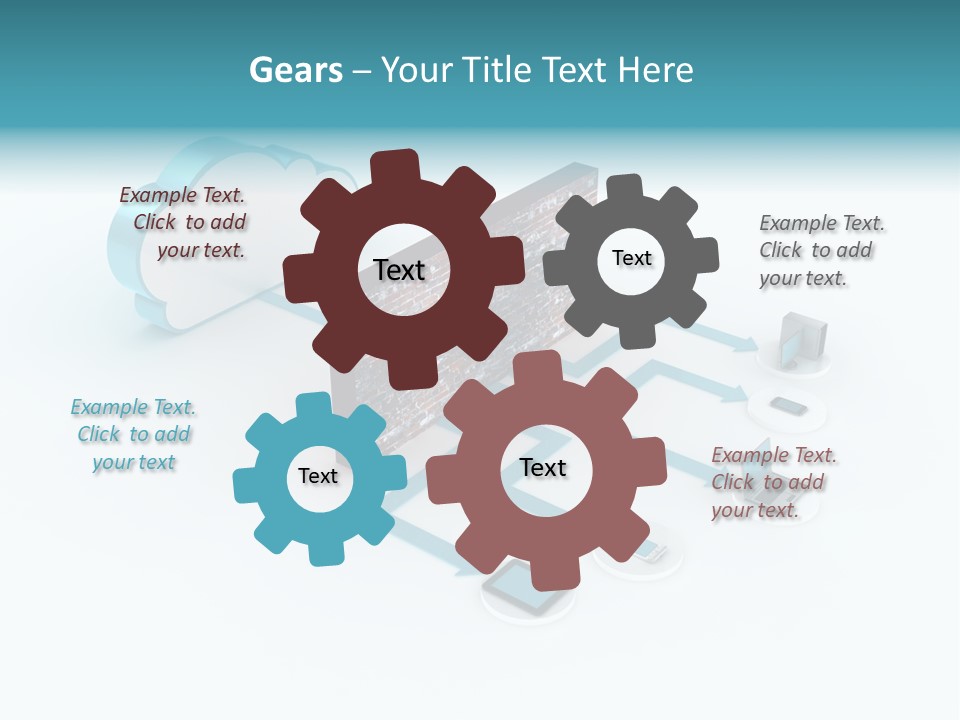 Gears – Your Title Text Here

Example Text. Click to add your text.

Text

Text

Example Text. Click to add your text.

Example Text. Click to add your text

Text

Text

Example Text. Click to add your text.